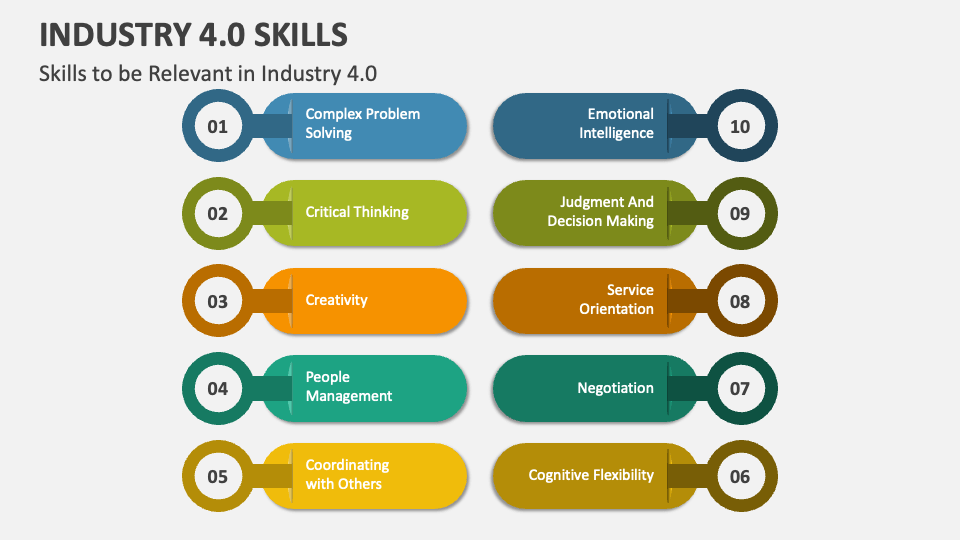 INDUSTRY 4.0 SKILLS

Skills to be Relevant in Industry 4.0

01 Complex Problem Solving

02 Critical Thinking

03 Creativity

04 People Management

05 Coordinating with Others

Emotional Intelligence 10

Judgment And Decision Making 09

Service Orientation 08

Negotiation 07

Cognitive Flexibility 06